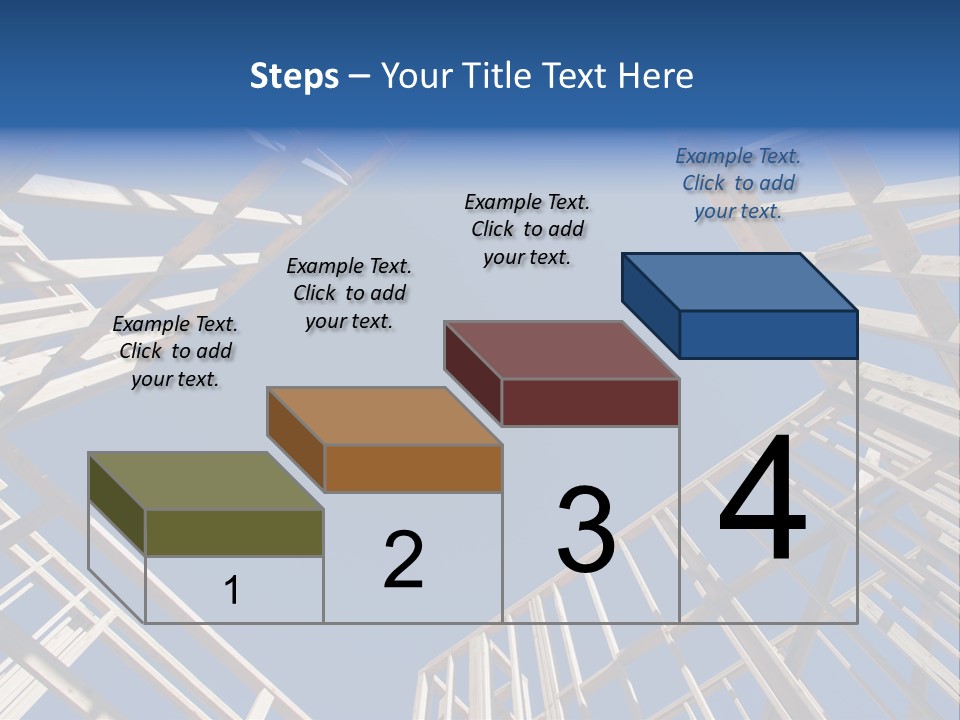 Steps – Your Title Text Here

Example Text. Click to add your text.

Example Text. Click to add your text.

Example Text. Click to add your text.

Example Text. Click to add your text.

1

2

3

4